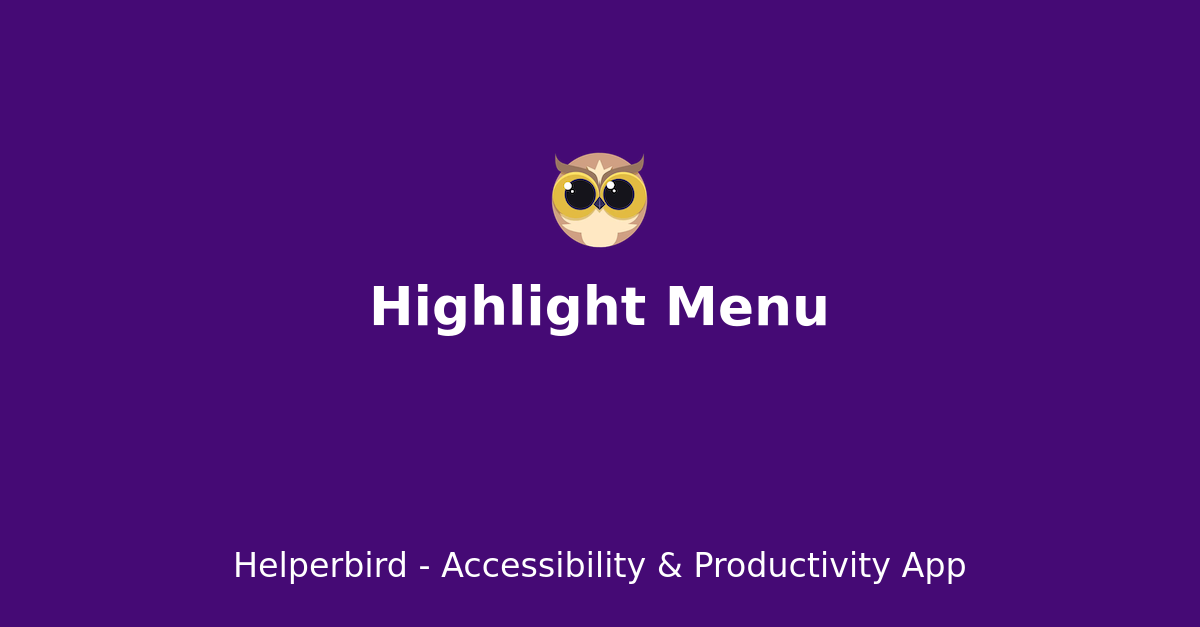 Highlight Menu

Helperbird - Accessibility & Productivity App